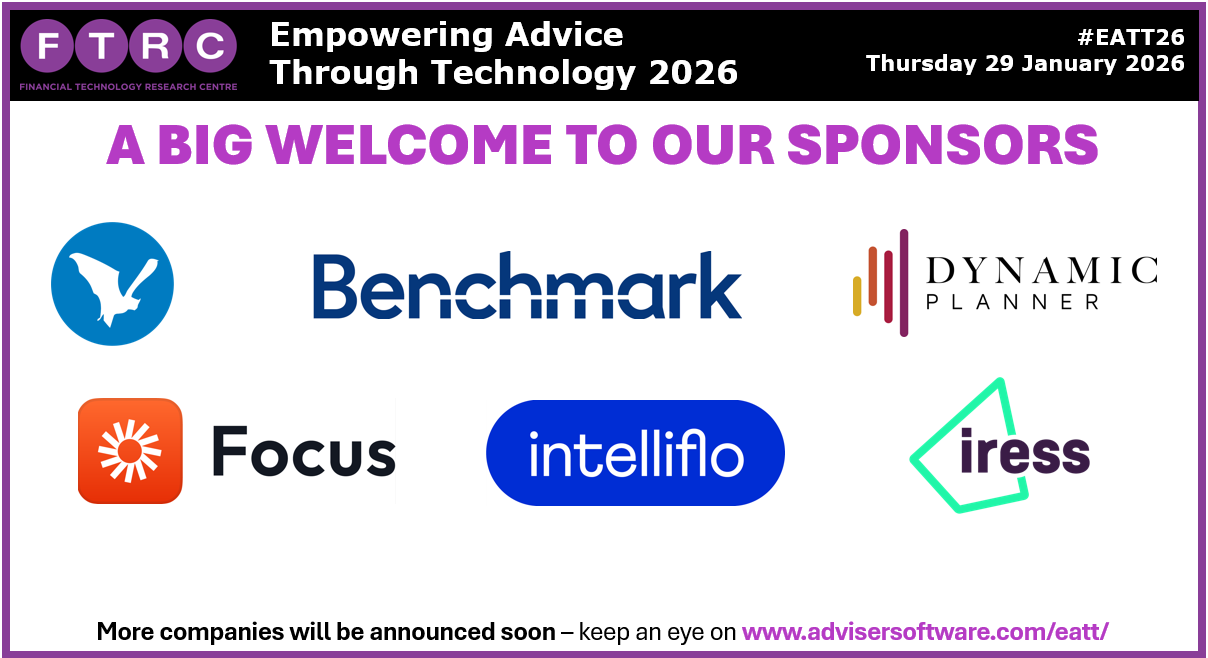 FTRC
FINANCIAL TECHNOLOGY RESEARCH CENTRE

Empowering Advice Through Technology 2026

#EATT26
Thursday 29 January 2026

A BIG WELCOME TO OUR SPONSORS

Benchmark

DYNAMIC PLANNER

Focus

intelliflo

iress

More companies will be announced soon – keep an eye on www.advisersoftware.com/eatt/